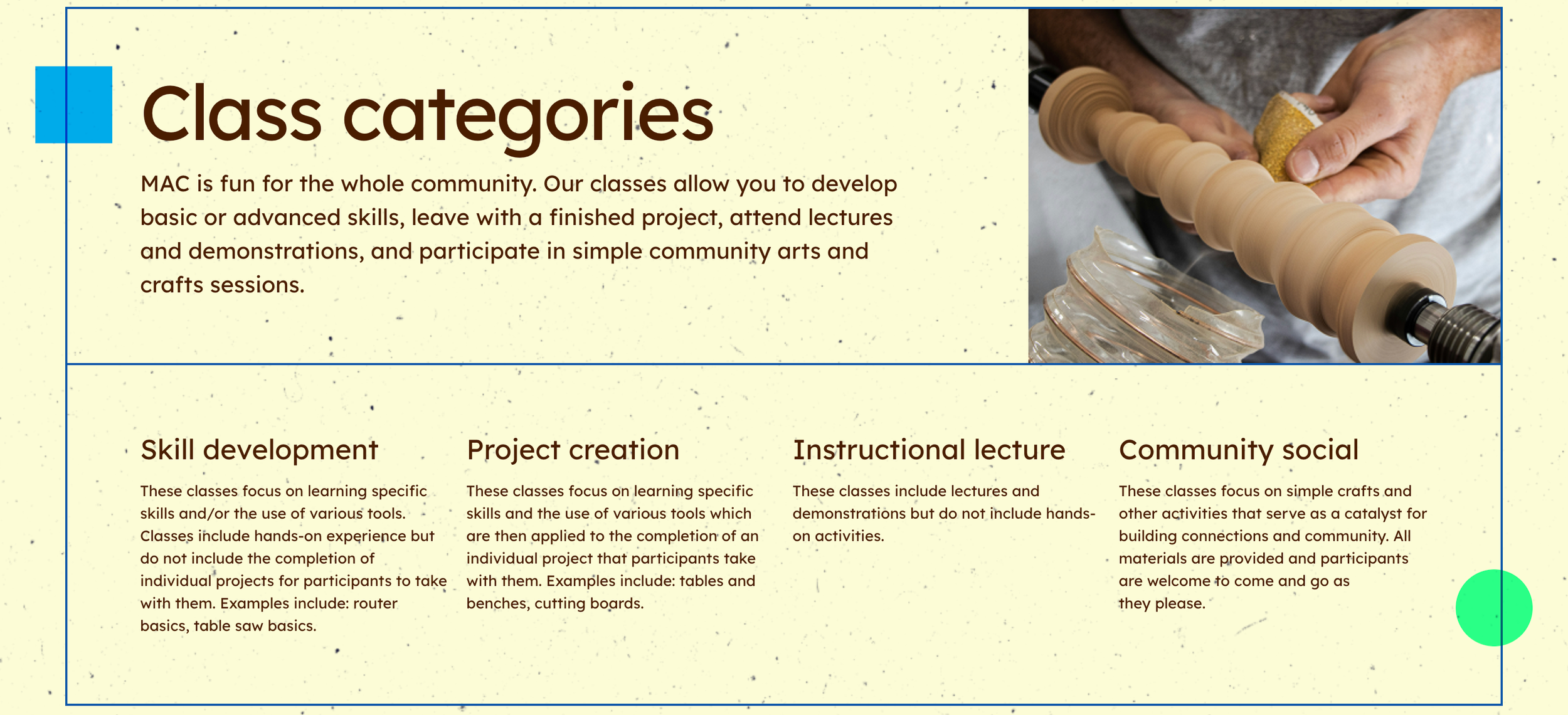 Class categories

MAC is fun for the whole community. Our classes allow you to develop basic or advanced skills, leave with a finished project, attend lectures and demonstrations, and participate in simple community arts and crafts sessions.

Skill development

These classes focus on learning specific skills and/or the use of various tools. Classes include hands-on experience but do not include the completion of individual projects for participants to take with them. Examples include: router basics, table saw basics.

Project creation

These classes focus on learning specific skills and the use of various tools which are then applied to the completion of an individual project that participants take with them. Examples include: tables and benches, cutting boards.

Instructional lecture

These classes include lectures and demonstrations but do not include hands-on activities.

Community social

These classes focus on simple crafts and other activities that serve as a catalyst for building connections and community. All materials are provided and participants are welcome to come and go as they please.